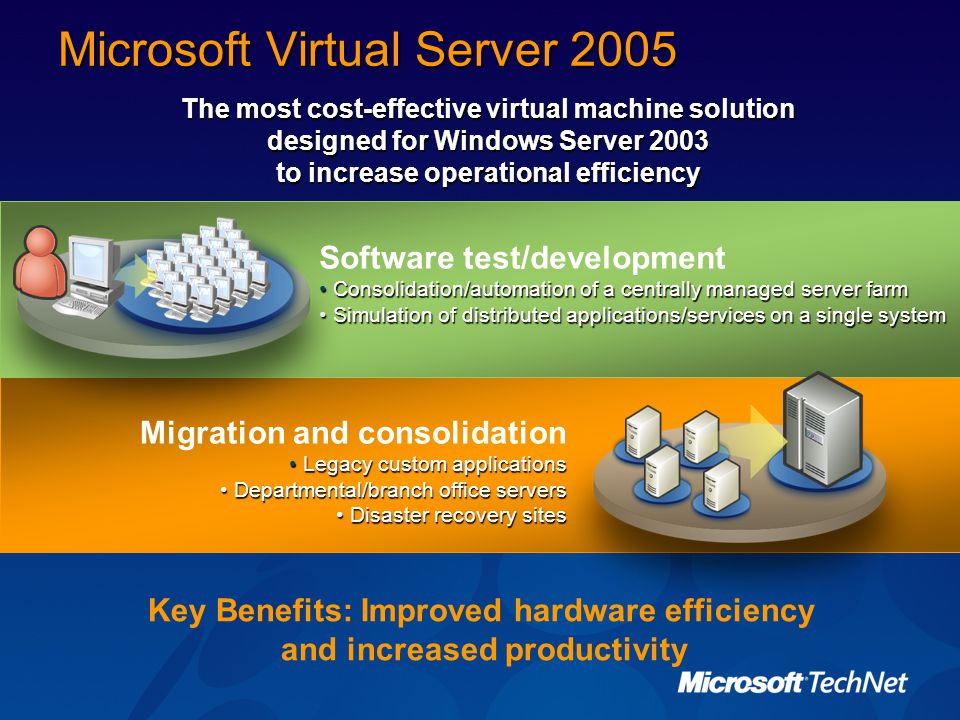 Microsoft Virtual Server 2005

The most cost-effective virtual machine solution designed for Windows Server 2003 to increase operational efficiency

Software test/development
• Consolidation/automation of a centrally managed server farm
• Simulation of distributed applications/services on a single system

Migration and consolidation
• Legacy custom applications
• Departmental/branch office servers
• Disaster recovery sites

Key Benefits: Improved hardware efficiency and increased productivity

Microsoft TechNet